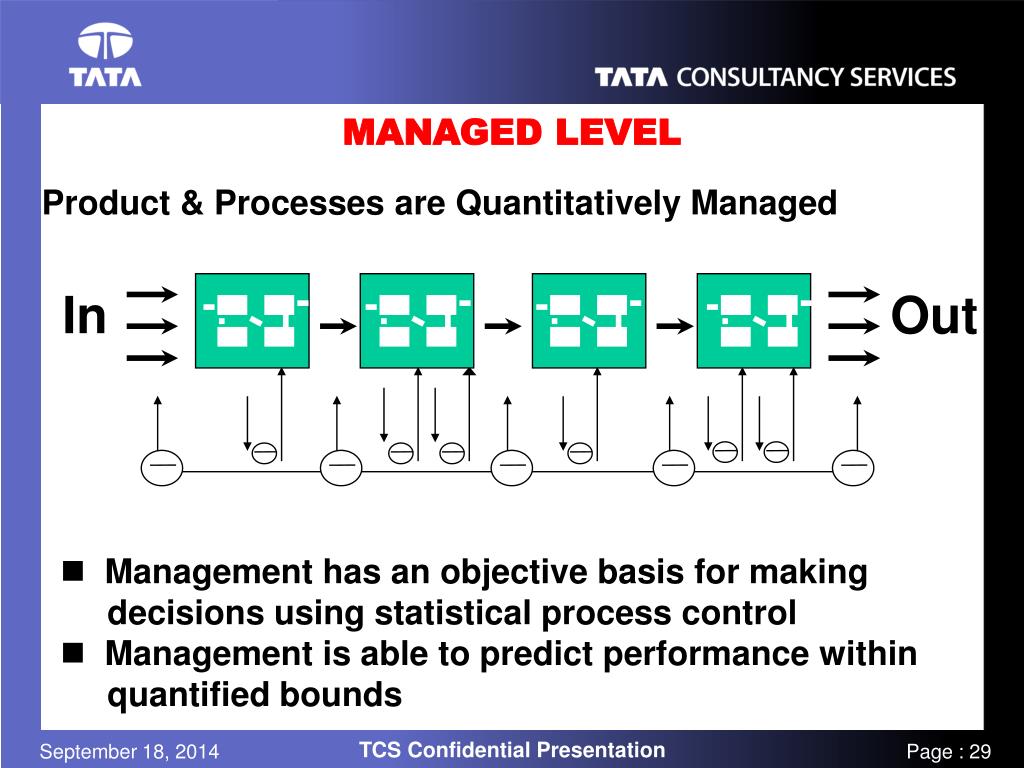 TATA

TATA CONSULTANCY SERVICES

MANAGED LEVEL

Product & Processes are Quantitatively Managed

In

Out

■ Management has an objective basis for making decisions using statistical process control
■ Management is able to predict performance within quantified bounds

September 18, 2014

TCS Confidential Presentation

Page : 29